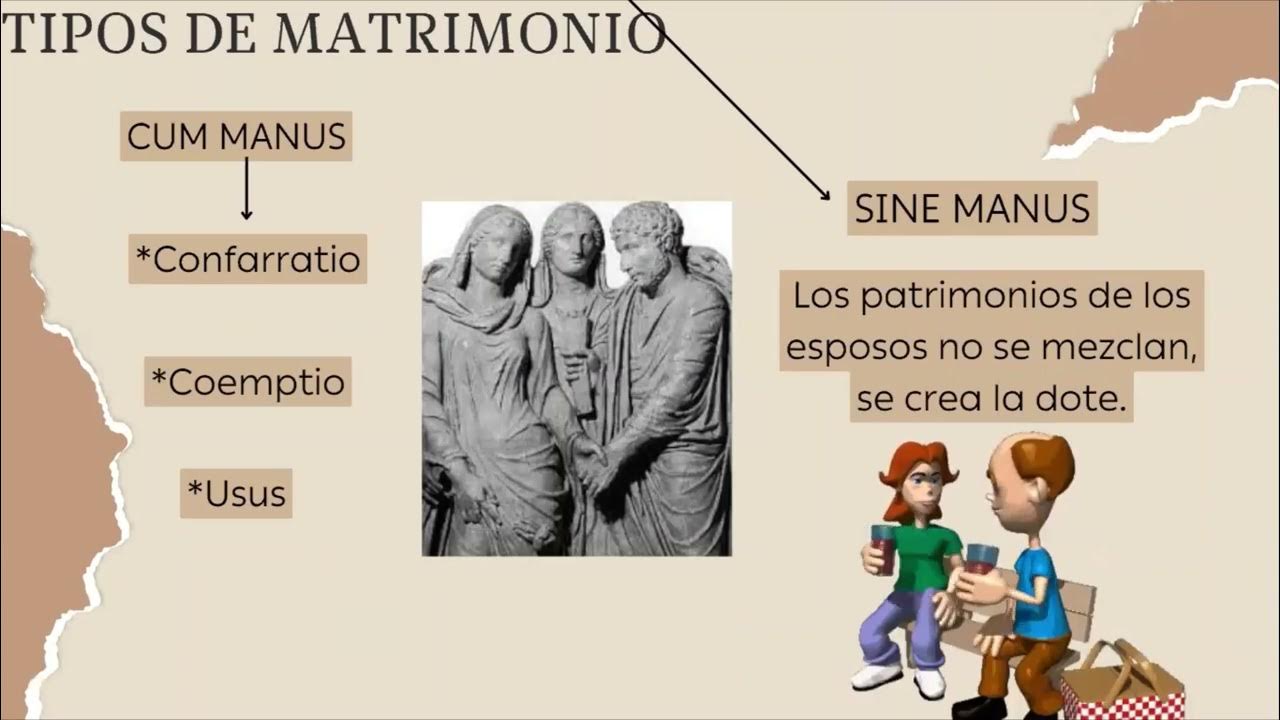 TIPOS DE MATRIMONIO

CUM MANUS

*Confarratio

*Coemptio

*Usus

SINE MANUS

Los patrimonios de los esposos no se mezclan, se crea la dote.